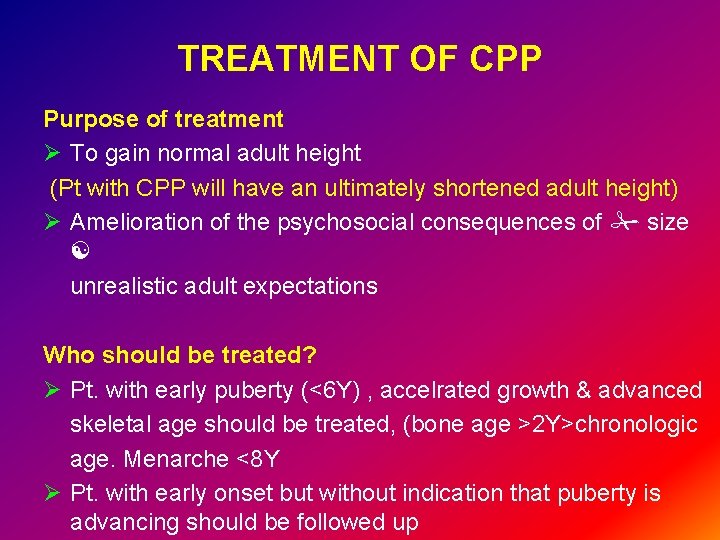 TREATMENT OF CPP

Purpose of treatment

➢ To gain normal adult height

(Pt with CPP will have an ultimately shortened adult height)

➢ Amelioration of the psychosocial consequences of ✁ size ☯ unrealistic adult expectations

Who should be treated?

➢ Pt. with early puberty (<6Y) , accelrated growth & advanced skeletal age should be treated, (bone age >2Y>chronologic age. Menarche <8Y

➢ Pt. with early onset but without indication that puberty is advancing should be followed up